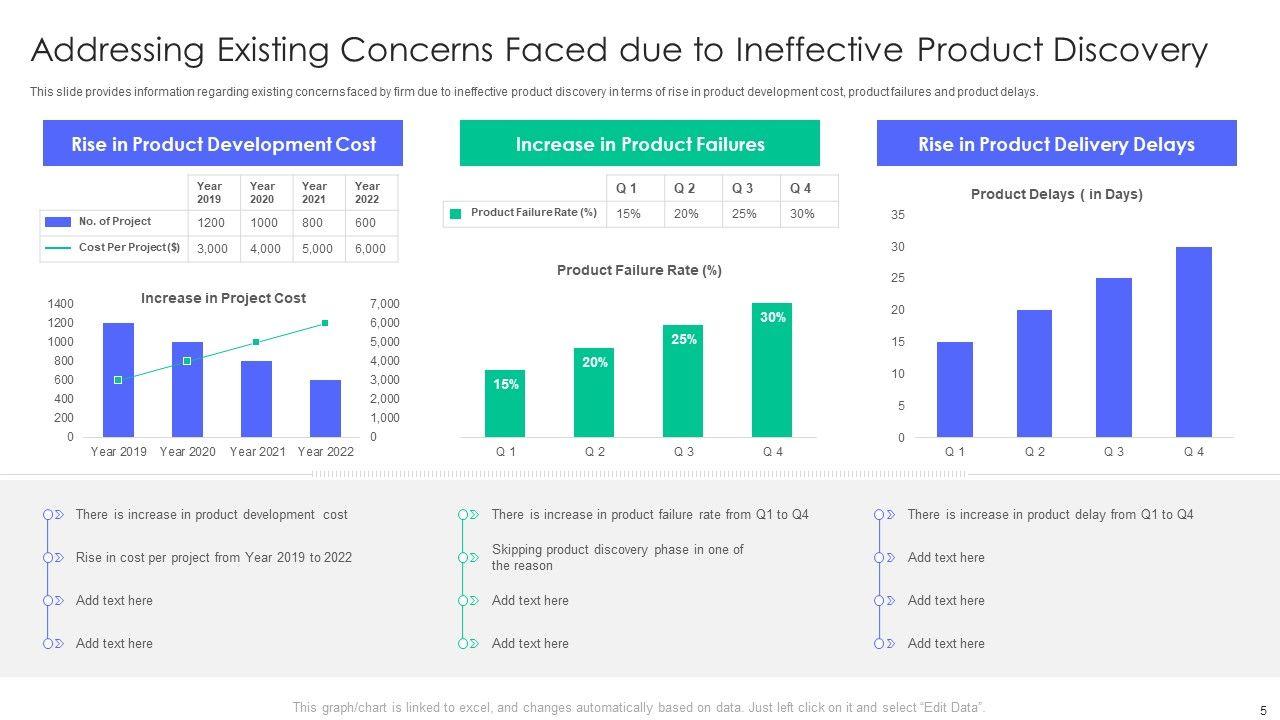 Addressing Existing Concerns Faced due to Ineffective Product Discovery

This slide provides information regarding existing concerns faced by firm due to ineffective product discovery in terms of rise in product development cost, product failures and product delays.

Rise in Product Development Cost

| | Year 2019 | Year 2020 | Year 2021 | Year 2022 |
|---|---|---|---|---|
| No. of Project | 1200 | 1000 | 800 | 600 |
| Cost Per Project ($) | 3,000 | 4,000 | 5,000 | 6,000 |

Increase in Project Cost

1400 1200 1000 800 600 400 200 0

7,000 6,000 5,000 4,000 3,000 2,000 1,000 0

Year 2019 Year 2020 Year 2021 Year 2022

Increase in Product Failures

| | Q 1 | Q 2 | Q 3 | Q 4 |
|---|---|---|---|---|
| Product Failure Rate (%) | 15% | 20% | 25% | 30% |

Product Failure Rate (%)

15% 20% 25% 30%

Q 1 Q 2 Q 3 Q 4

Rise in Product Delivery Delays

Product Delays ( in Days)

35 30 25 20 15 10 5 0

Q 1 Q 2 Q 3 Q 4

There is increase in product development cost

Rise in cost per project from Year 2019 to 2022

Add text here

Add text here

There is increase in product failure rate from Q1 to Q4

Skipping product discovery phase in one of the reason

Add text here

Add text here

There is increase in product delay from Q1 to Q4

Add text here

Add text here

Add text here

This graph/chart is linked to excel, and changes automatically based on data. Just left click on it and select "Edit Data".

5